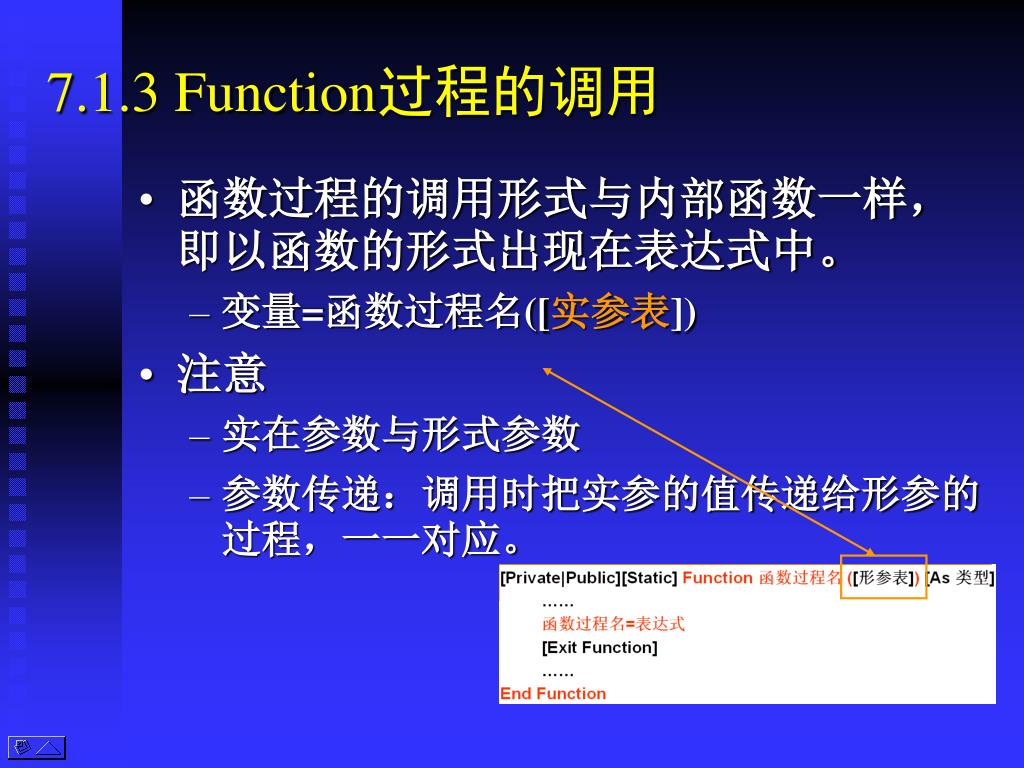 7.1.3 Function过程的调用

• 函数过程的调用形式与内部函数一样，即以函数的形式出现在表达式中。
– 变量=函数过程名([实参表])

• 注意
– 实在参数与形式参数
– 参数传递：调用时把实参的值传递给形参的过程，一一对应。

[Private|Public][Static] Function 函数过程名 ([形参表]) [As 类型]
……
函数过程名=表达式
[Exit Function]
……
End Function